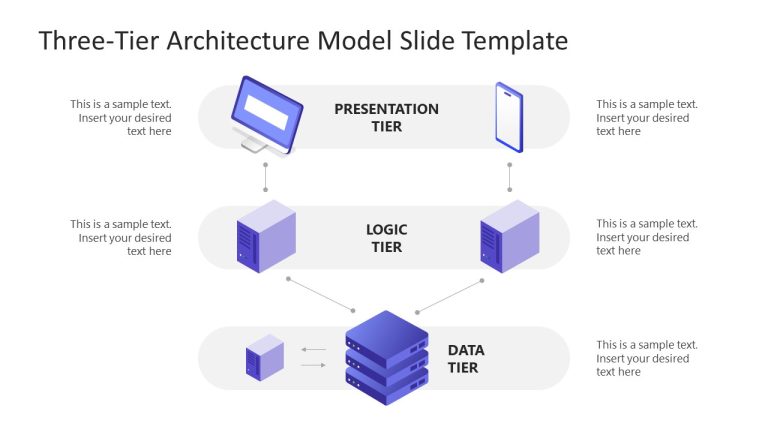 Three-Tier Architecture Model Slide Template

This is a sample text. Insert your desired text here

PRESENTATION TIER

This is a sample text. Insert your desired text here

This is a sample text. Insert your desired text here

LOGIC TIER

This is a sample text. Insert your desired text here

DATA TIER

This is a sample text. Insert your desired text here